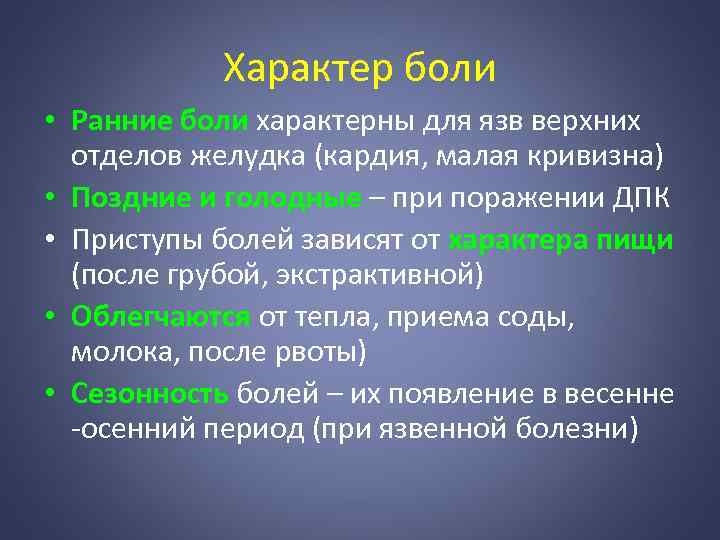 Характер боли

• Ранние боли характерны для язв верхних отделов желудка (кардия, малая кривизна)
• Поздние и голодные – при поражении ДПК
• Приступы болей зависят от характера пищи (после грубой, экстрактивной)
• Облегчаются от тепла, приема соды, молока, после рвоты)
• Сезонность болей – их появление в весенне -осенний период (при язвенной болезни)